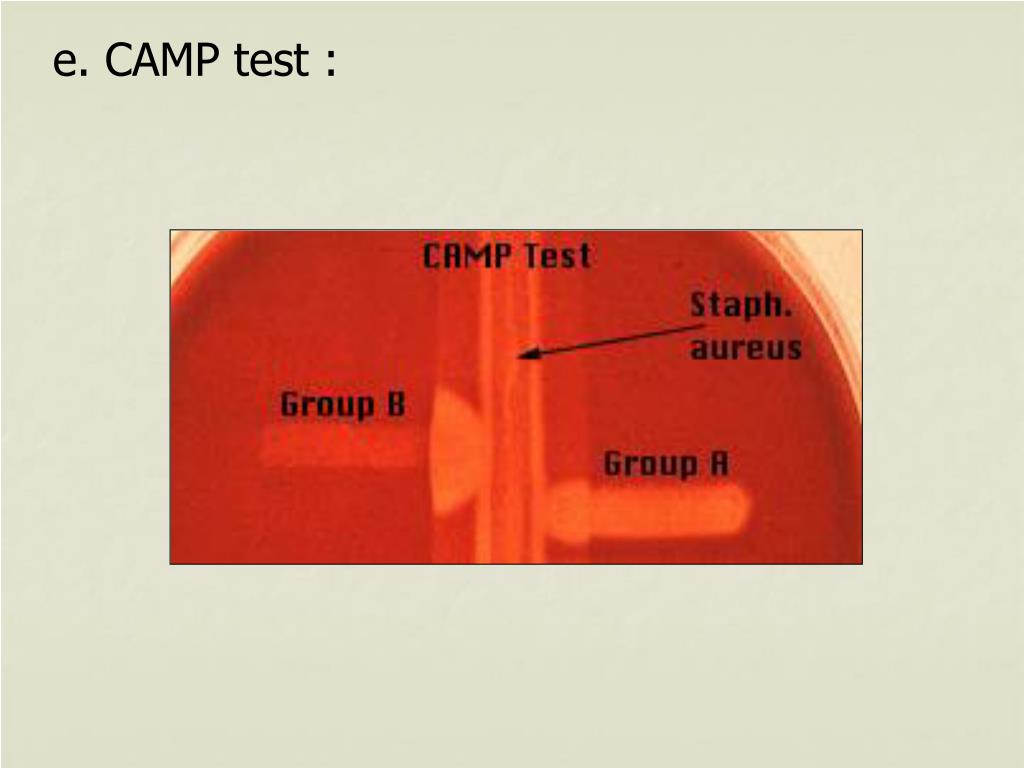 e. CAMP test :

CAMP Test

Staph. aureus

Group B

Group A